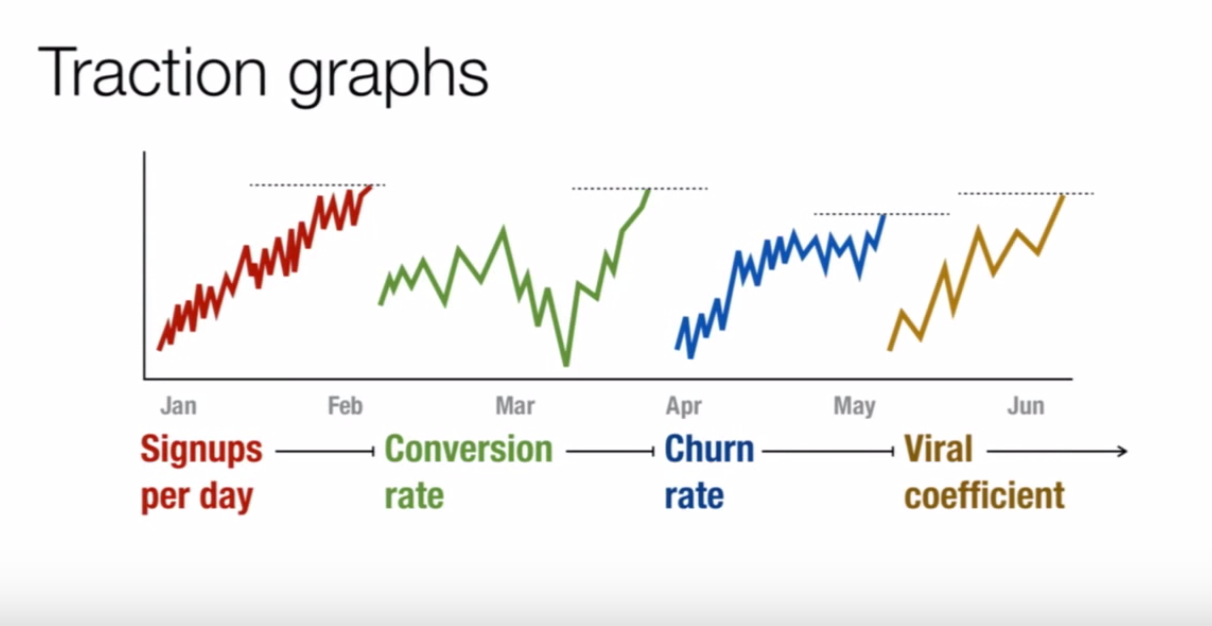 Traction graphs

Jan Feb Mar Apr May Jun

Signups per day

Conversion rate

Churn rate

Viral coefficient